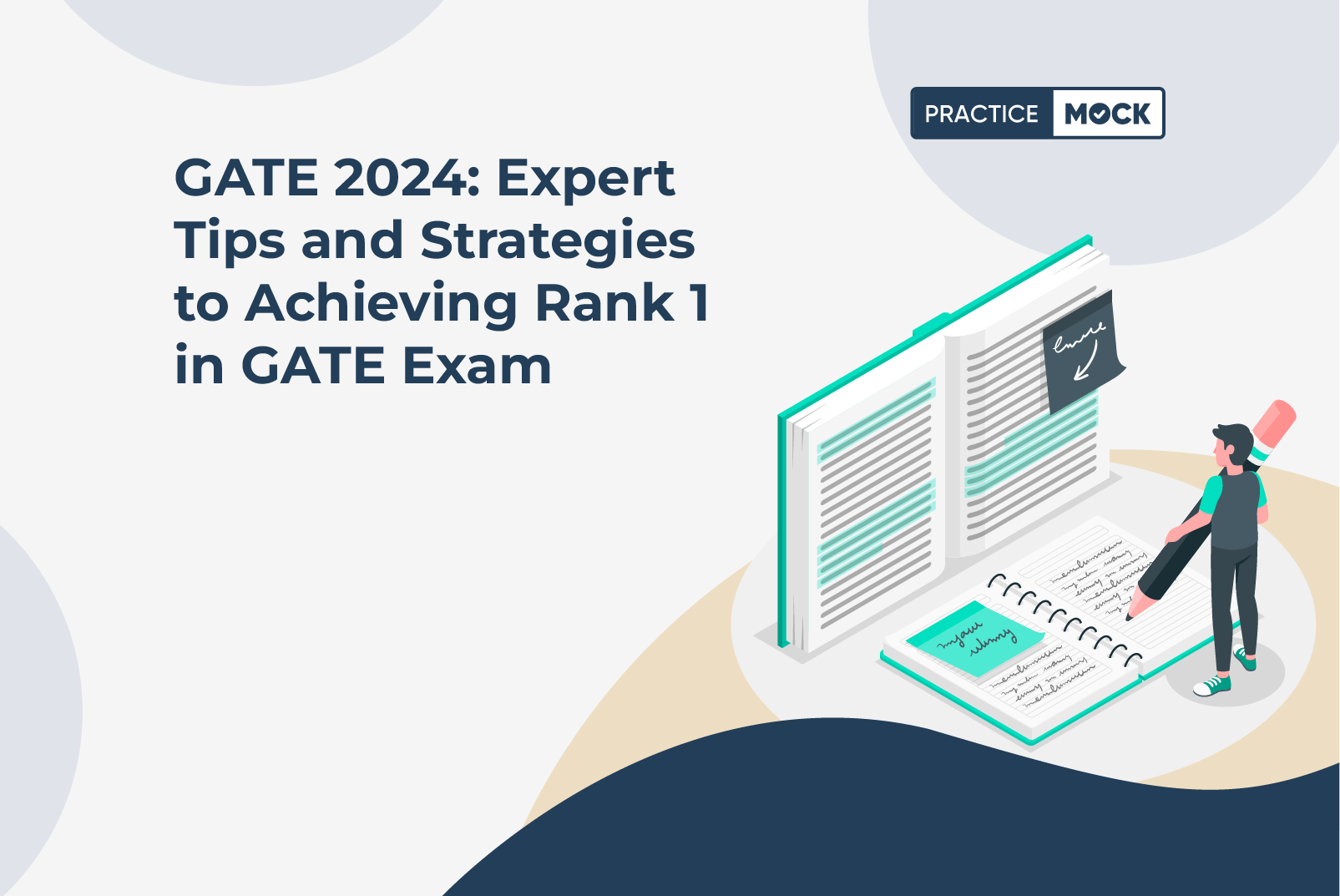 PRACTICE MOCK

GATE 2024: Expert Tips and Strategies to Achieving Rank 1 in GATE Exam